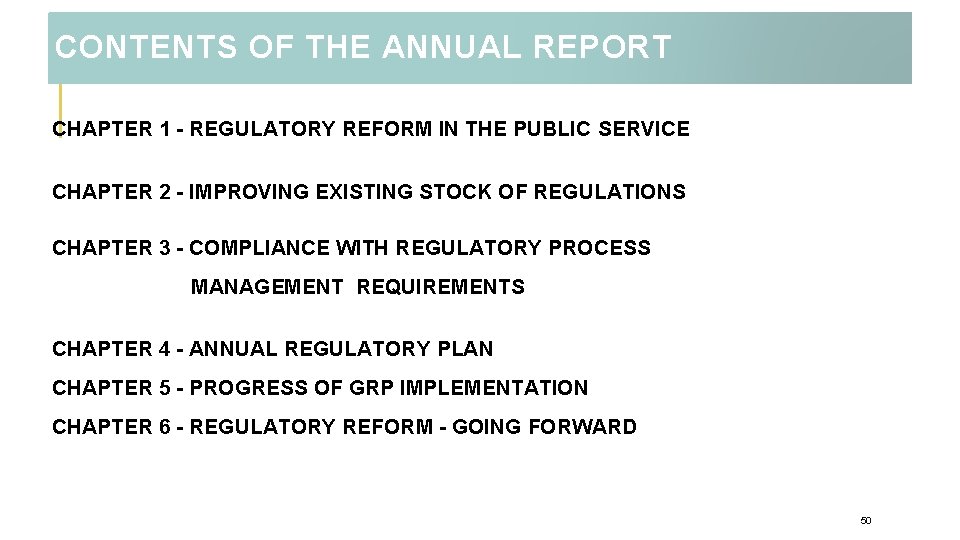 CONTENTS OF THE ANNUAL REPORT

CHAPTER 1 - REGULATORY REFORM IN THE PUBLIC SERVICE

CHAPTER 2 - IMPROVING EXISTING STOCK OF REGULATIONS

CHAPTER 3 - COMPLIANCE WITH REGULATORY PROCESS MANAGEMENT REQUIREMENTS

CHAPTER 4 - ANNUAL REGULATORY PLAN

CHAPTER 5 - PROGRESS OF GRP IMPLEMENTATION

CHAPTER 6 - REGULATORY REFORM - GOING FORWARD

50